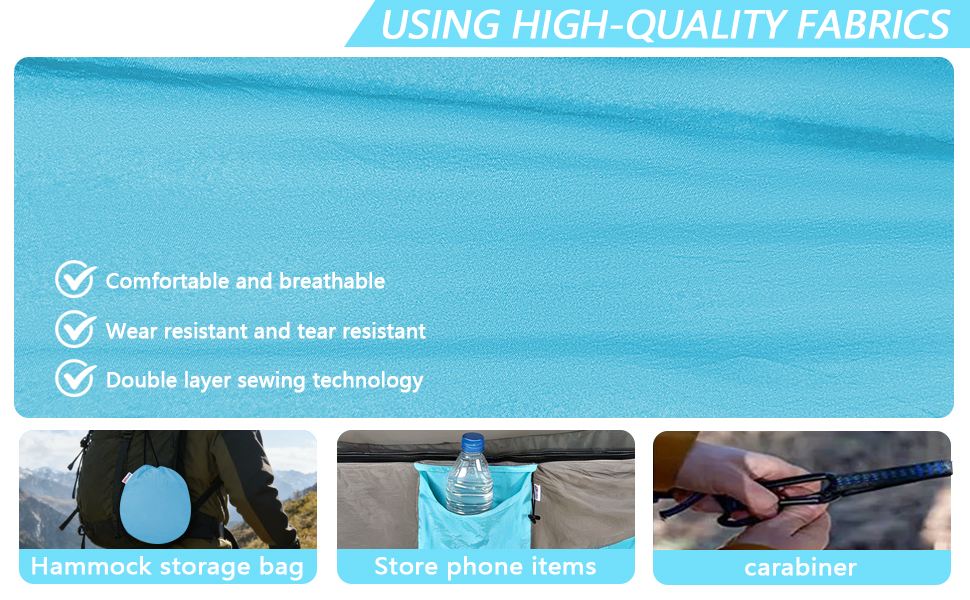 USING HIGH-QUALITY FABRICS

Comfortable and breathable

Wear resistant and tear resistant

Double layer sewing technology

Hammock storage bag

Store phone items

carabiner